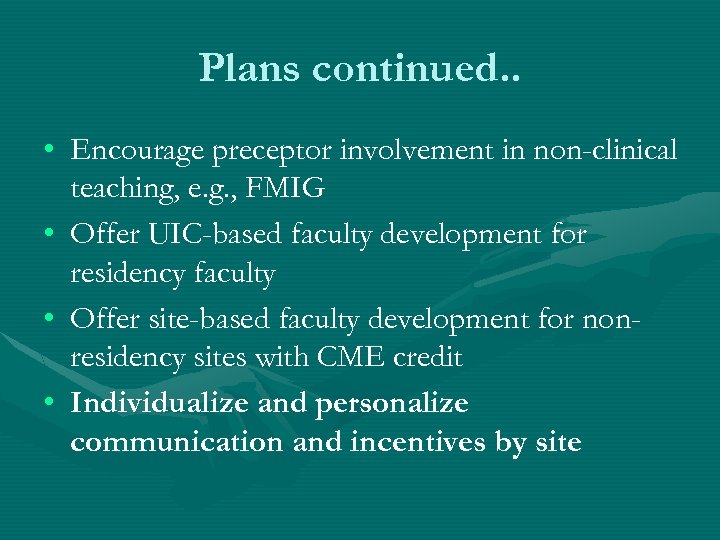 Plans continued..

• Encourage preceptor involvement in non-clinical teaching, e.g., FMIG
• Offer UIC-based faculty development for residency faculty
• Offer site-based faculty development for non-residency sites with CME credit
• Individualize and personalize communication and incentives by site